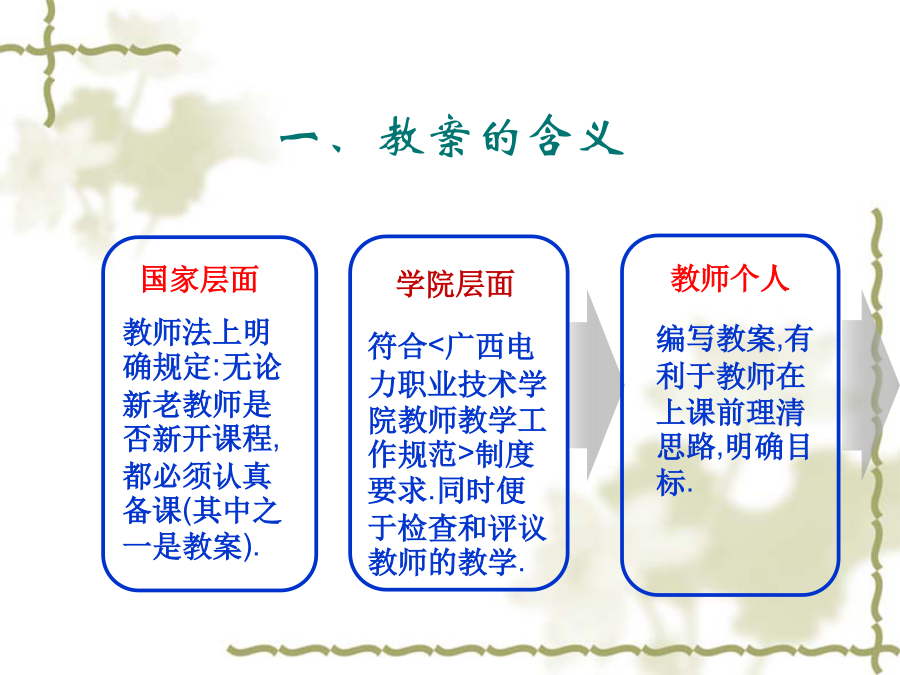 一、教案的含义

国家层面

教师法上明确规定:无论新老教师是否新开课程,都必须认真备课(其中之一是教案).

学院层面

符合<广西电力职业技术学院教师教学工作规范>制度要求.同时便于检查和评议教师的教学.

教师个人

编写教案,有利于教师在上课前理清思路,明确目标.